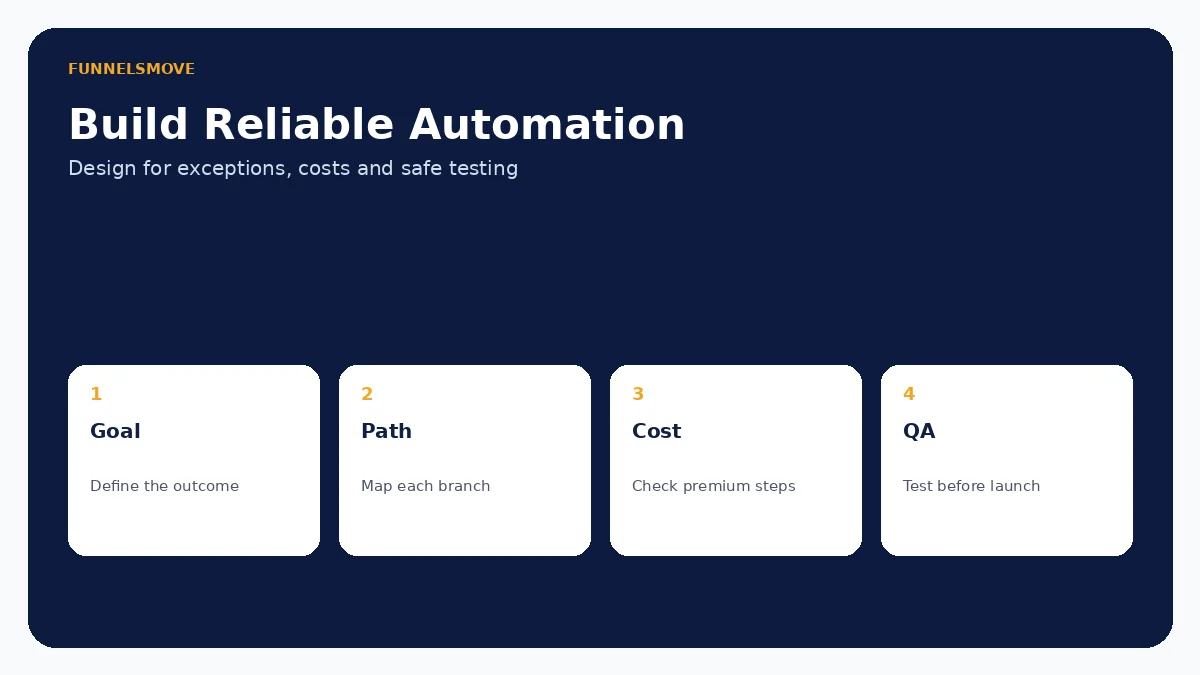 FUNNELSMOVE

Build Reliable Automation

Design for exceptions, costs and safe testing

1
Goal
Define the outcome

2
Path
Map each branch

3
Cost
Check premium steps

4
QA
Test before launch